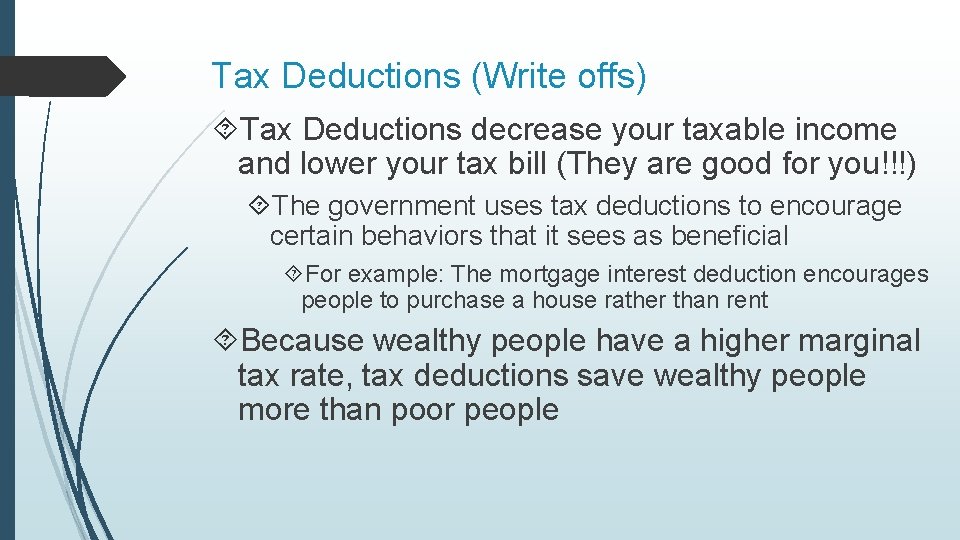 Tax Deductions (Write offs)

Tax Deductions decrease your taxable income and lower your tax bill (They are good for you!!!)

The government uses tax deductions to encourage certain behaviors that it sees as beneficial

For example: The mortgage interest deduction encourages people to purchase a house rather than rent

Because wealthy people have a higher marginal tax rate, tax deductions save wealthy people more than poor people